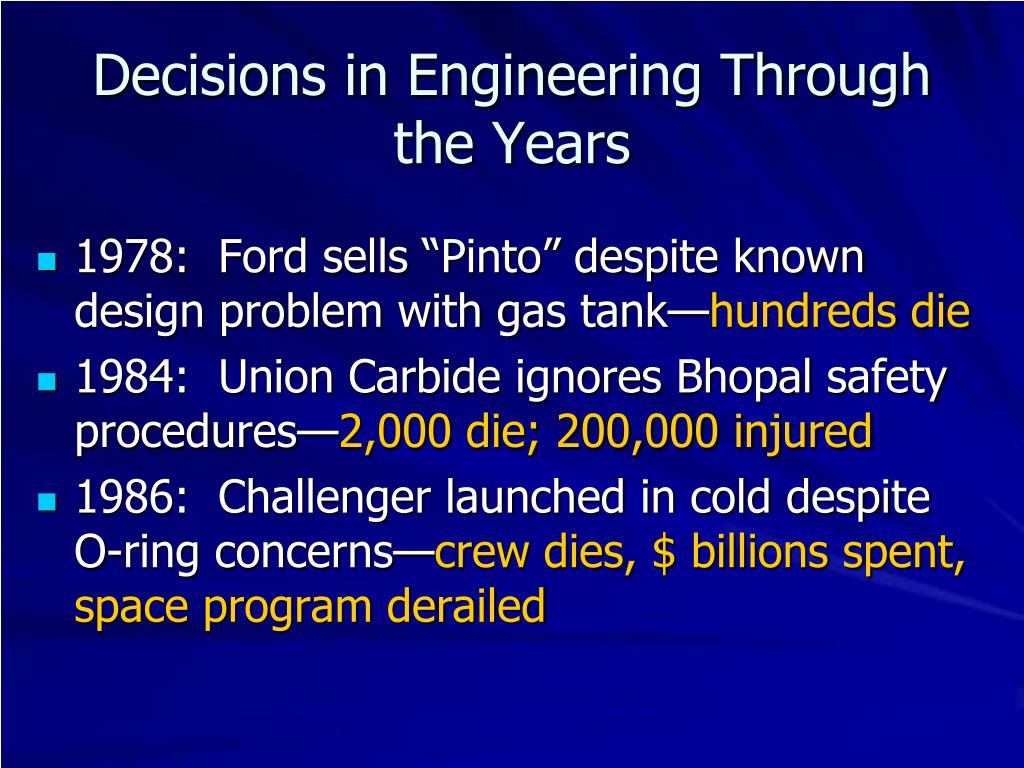 Decisions in Engineering Through the Years

- 1978: Ford sells “Pinto” despite known design problem with gas tank—hundreds die
- 1984: Union Carbide ignores Bhopal safety procedures—2,000 die; 200,000 injured
- 1986: Challenger launched in cold despite O-ring concerns—crew dies, \$ billions spent, space program derailed